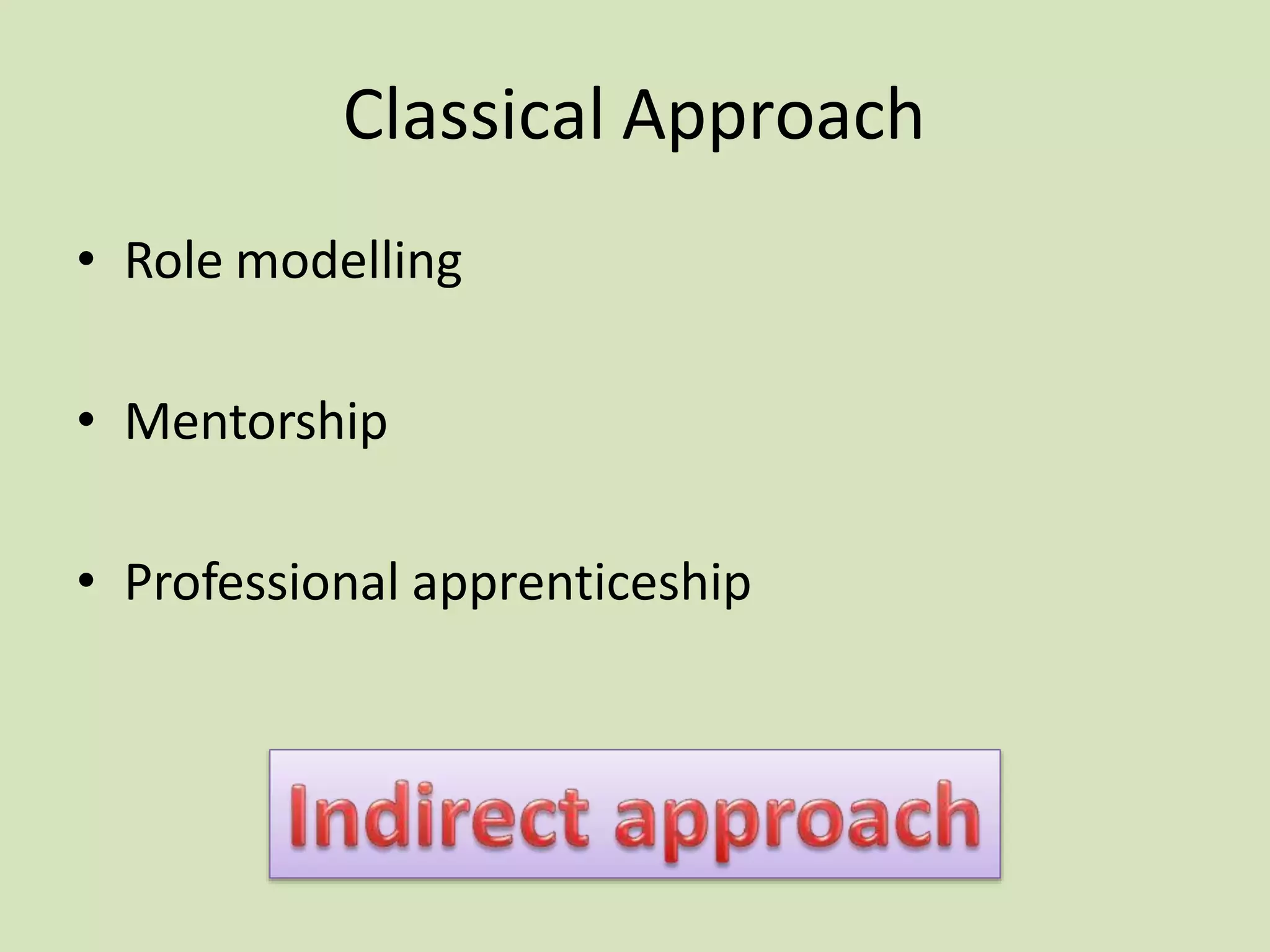 Classical Approach

• Role modelling

• Mentorship

• Professional apprenticeship

Indirect approach